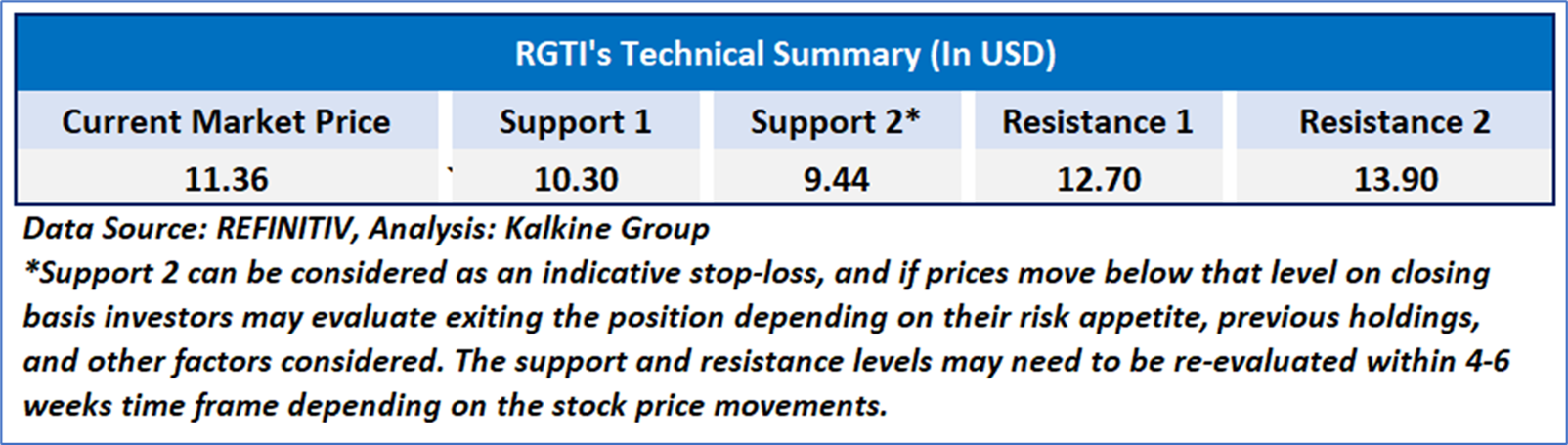 RGTI's Technical Summary (In USD)

| Current Market Price | Support 1 | Support 2* | Resistance 1 | Resistance 2 |
|---|---|---|---|---|
| 11.36 | 10.30 | 9.44 | 12.70 | 13.90 |

Data Source: REFINITIV, Analysis: Kalkine Group

*Support 2 can be considered as an indicative stop-loss, and if prices move below that level on closing basis investors may evaluate exiting the position depending on their risk appetite, previous holdings, and other factors considered. The support and resistance levels may need to be re-evaluated within 4-6 weeks time frame depending on the stock price movements.